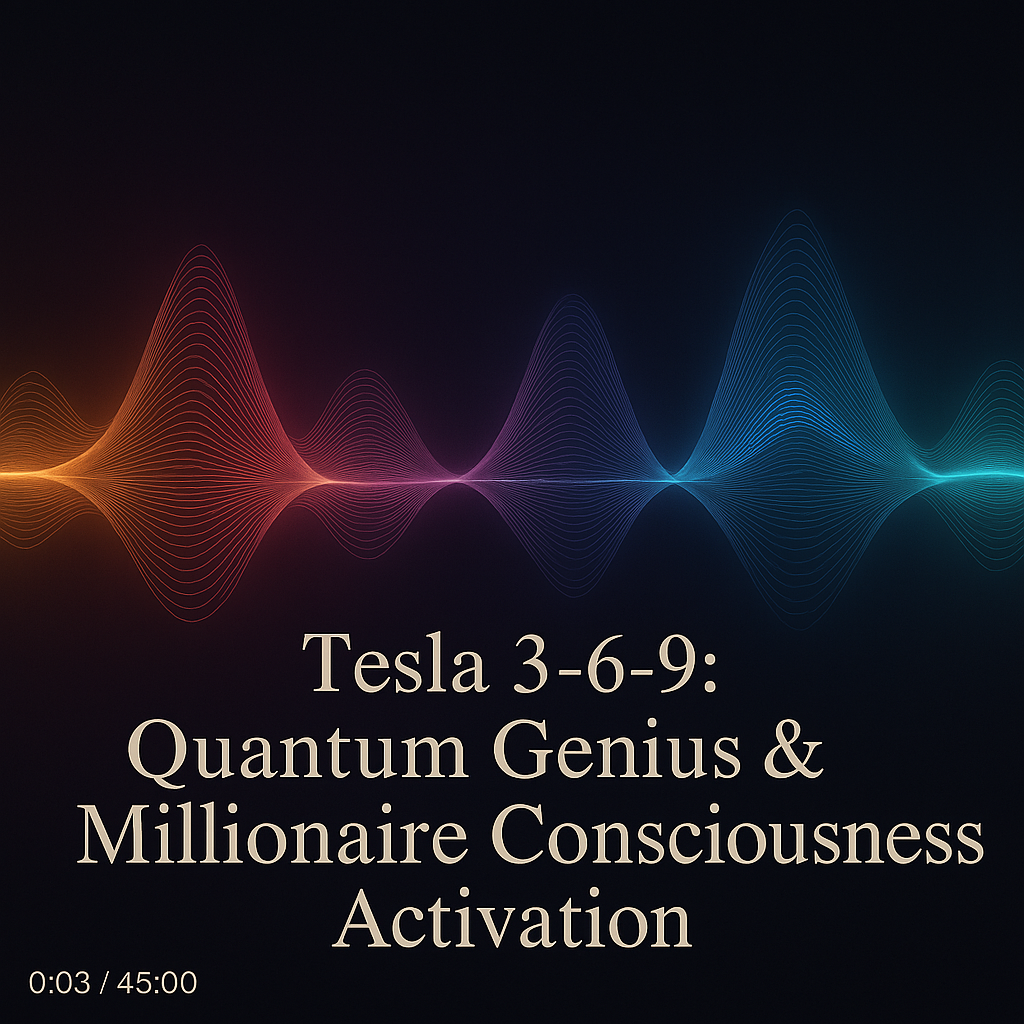 Tesla 3-6-9:
Quantum Genius &
Millionaire Consciousness
Activation

0:03 / 45:00